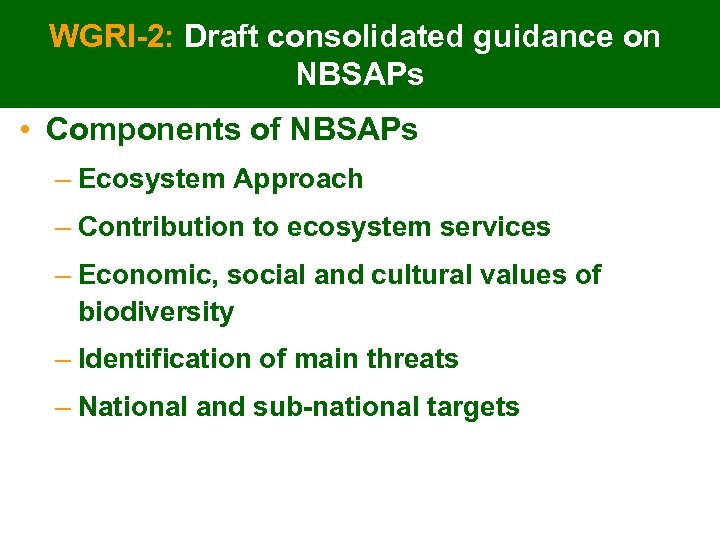 WGRI-2: Draft consolidated guidance on NBSAPs

• Components of NBSAPs
– Ecosystem Approach
– Contribution to ecosystem services
– Economic, social and cultural values of biodiversity
– Identification of main threats
– National and sub-national targets